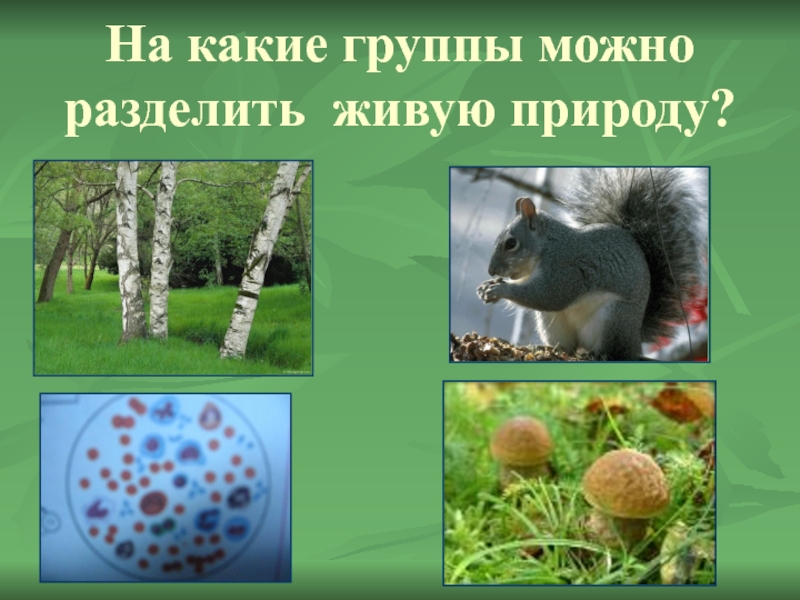 На какие группы можно разделить живую природу?